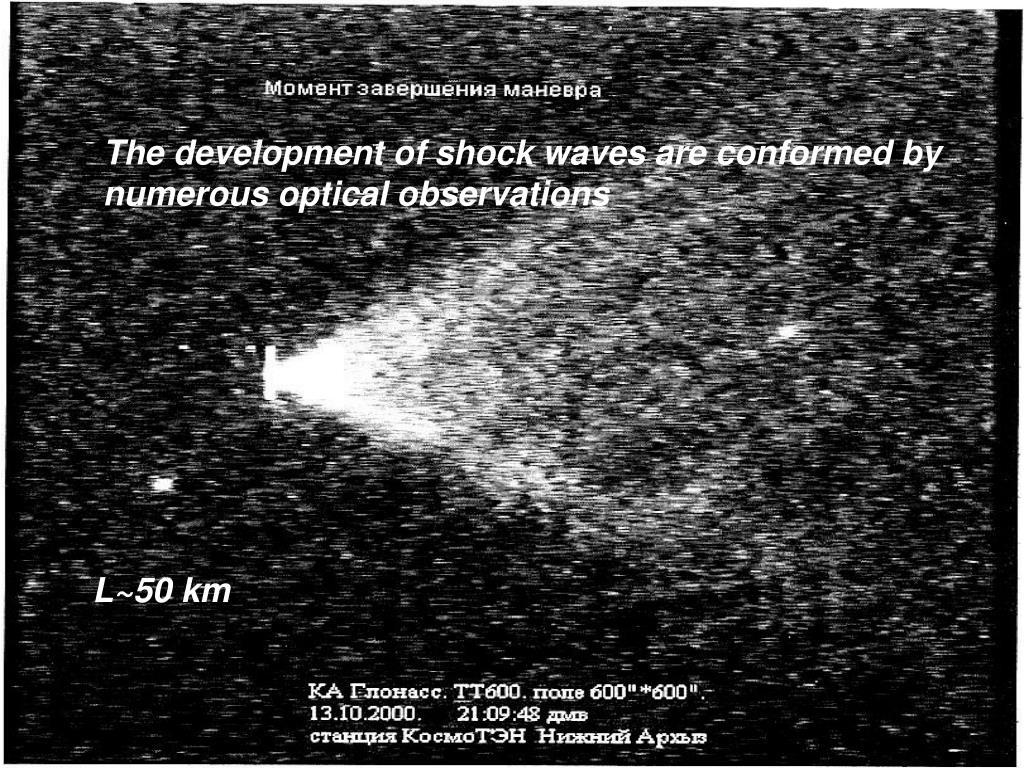 Момент завершения маневра

The development of shock waves are conformed by numerous optical observations

L~50 km

КА Глонасс. ТТ600. поле 600"*600".
13.10.2000. 21:09:48 дмв
станция КосмоТЭН Нижний Архыз